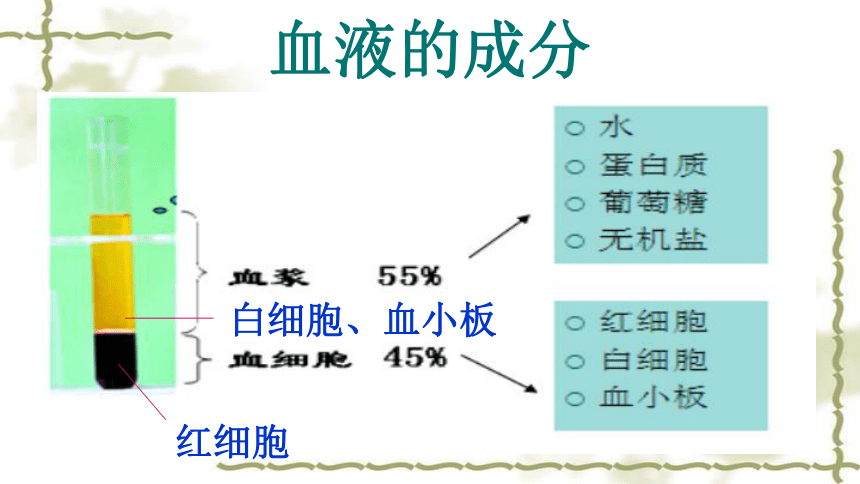 血液的成分

血浆 55%

白细胞、血小板

血细胞 45%

红细胞

○ 水
○ 蛋白质
○ 葡萄糖
○ 无机盐

○ 红细胞
○ 白细胞
○ 血小板